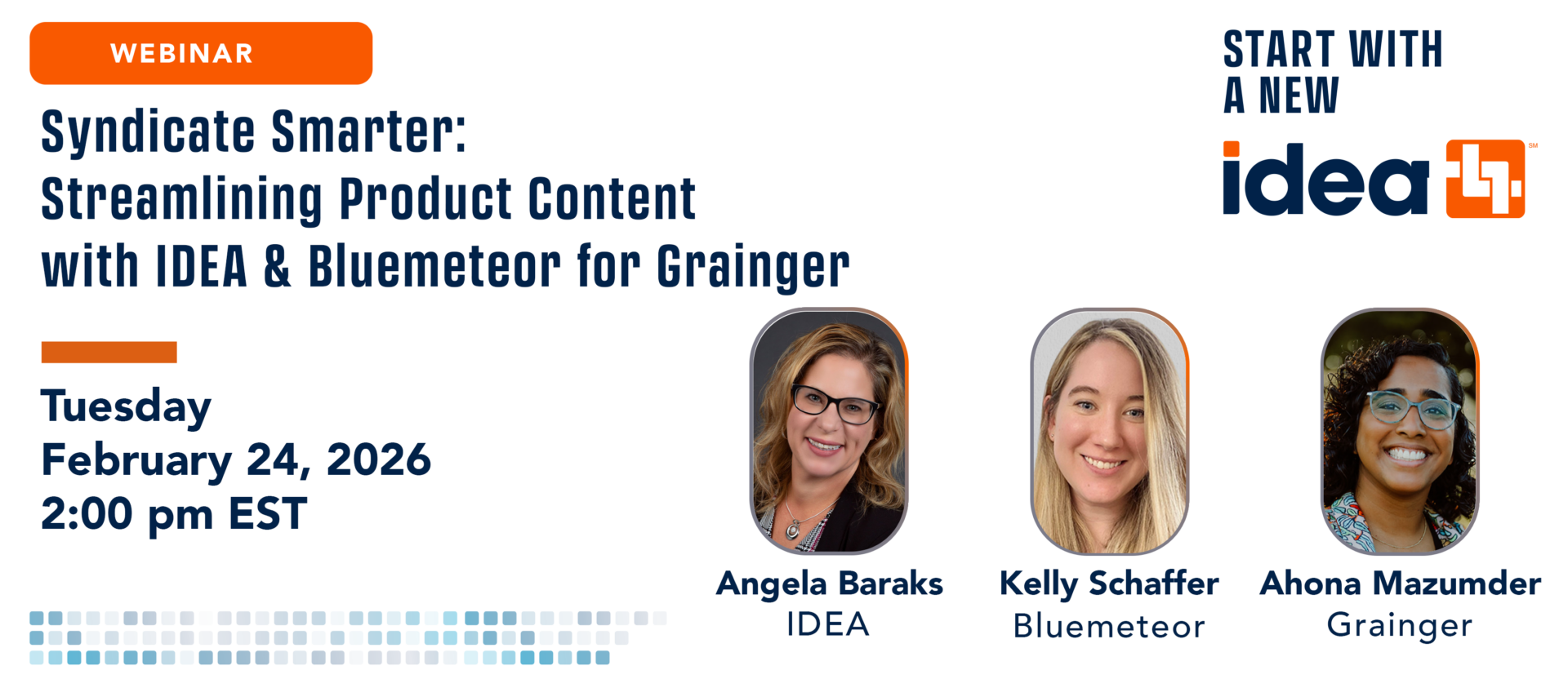 WEBINAR

Syndicate Smarter: Streamlining Product Content with IDEA & Bluemeteor for Grainger

Tuesday
February 24, 2026
2:00 pm EST

START WITH A NEW
idea SM

Angela Baraks
IDEA

Kelly Schaffer
Bluemeteor

Ahona Mazumder
Grainger